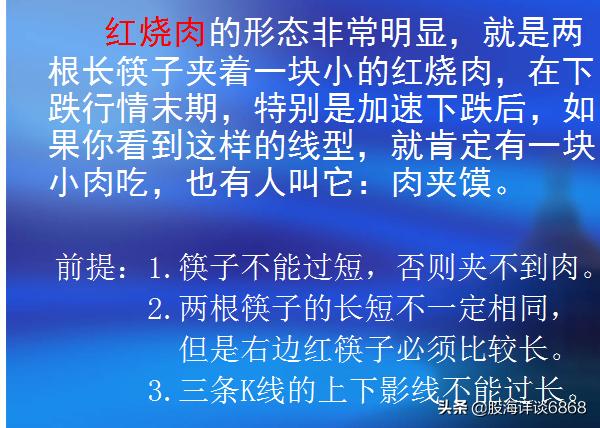 红烧肉的形态非常明显，就是两根长筷子夹着一块小的红烧肉，在下跌行情末期，特别是加速下跌后，如果你看到这样的线型，就肯定有一块小肉吃，也有人叫它：肉夹馍。

前提：1.筷子不能过短，否则夹不到肉。
2.两根筷子的长短不一定相同，但是右边红筷子必须比较长。
3.三条K线的上下影线不能过长。

头条 @股海详谈6868